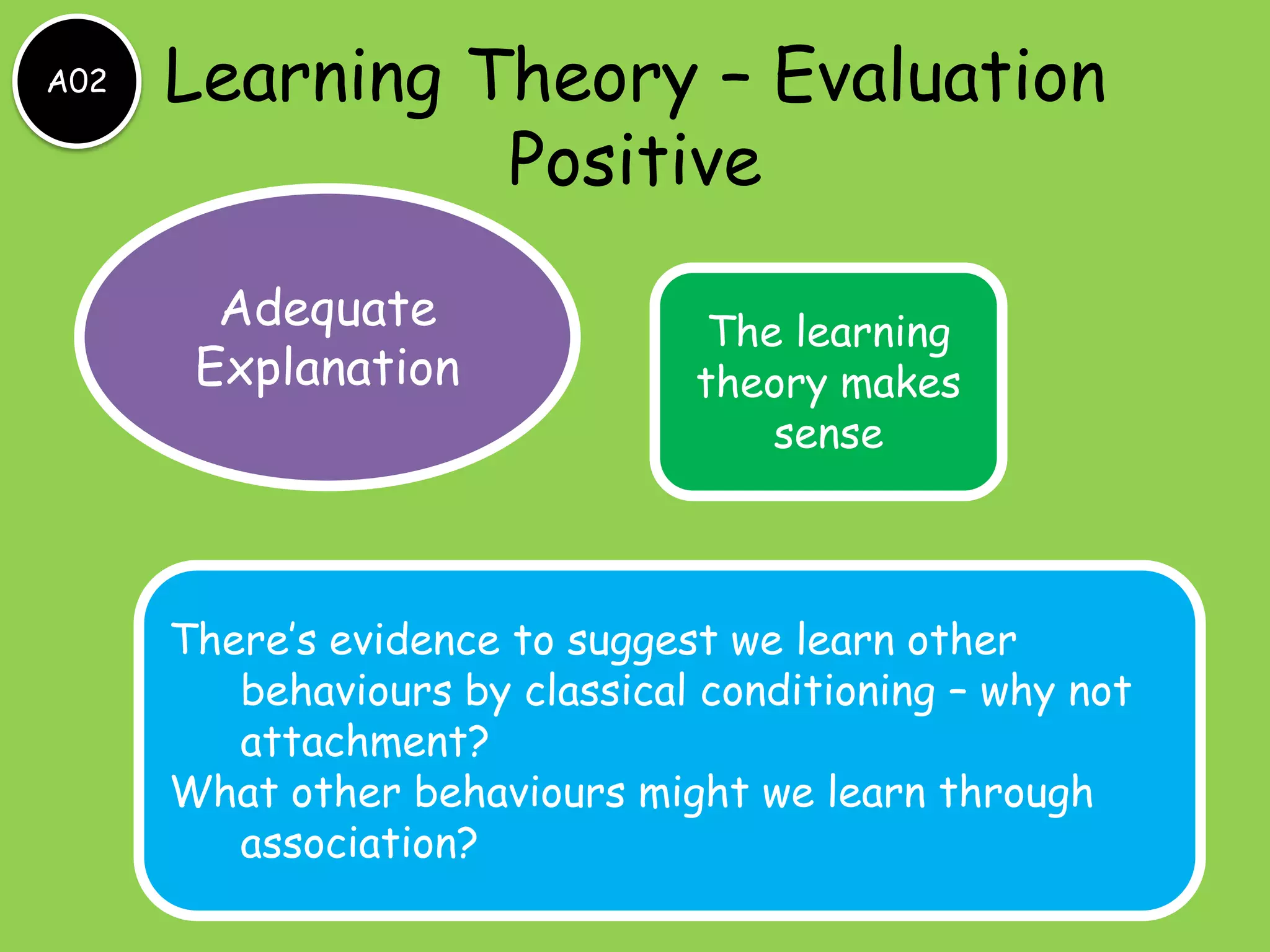 A02

Learning Theory – Evaluation Positive

Adequate Explanation

The learning theory makes sense

There's evidence to suggest we learn other behaviours by classical conditioning – why not attachment?

What other behaviours might we learn through association?